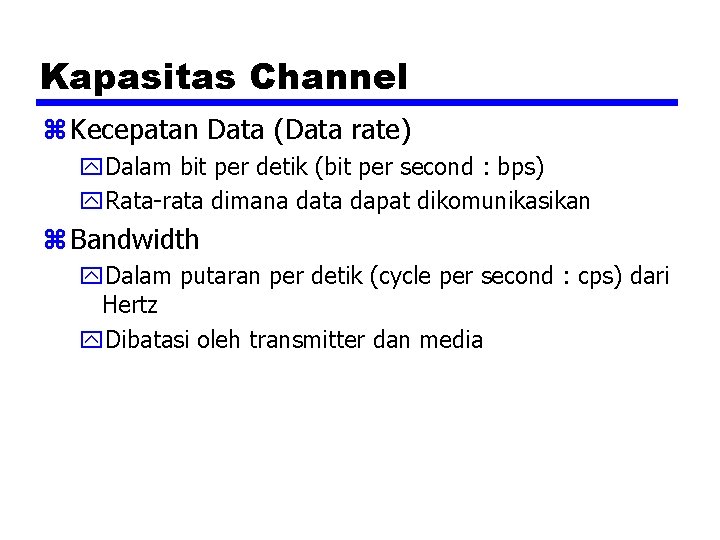 Kapasitas Channel

Kecepatan Data (Data rate)

Dalam bit per detik (bit per second : bps)

Rata-rata dimana data dapat dikomunikasikan

Bandwidth

Dalam putaran per detik (cycle per second : cps) dari Hertz

Dibatasi oleh transmitter dan media